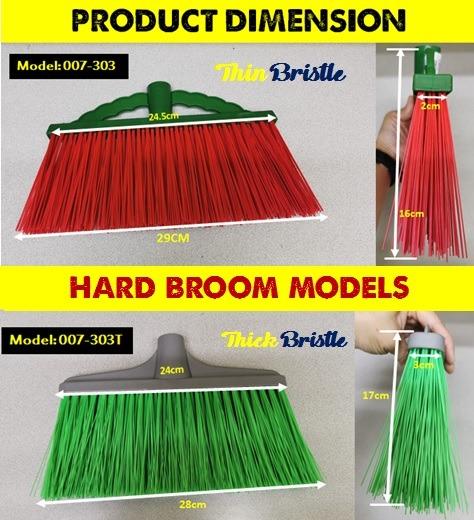 PRODUCT DIMENSION

Model: 007-303

Thin Bristle

24.5cm

29CM

2cm

16cm

HARD BROOM MODELS

Model: 007-303T

Thick Bristle

24cm

28cm

3cm

17cm